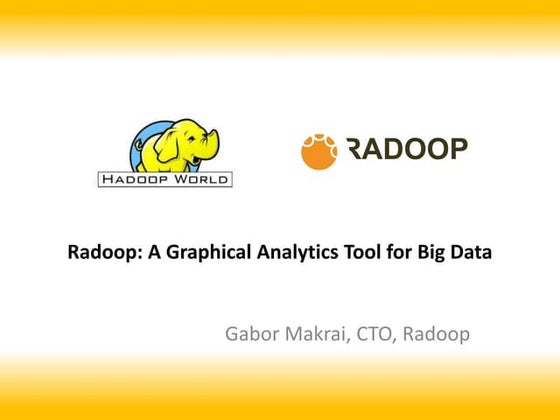 HADOOP WORLD

RADOOP

Radoop: A Graphical Analytics Tool for Big Data

Gabor Makrai, CTO, Radoop